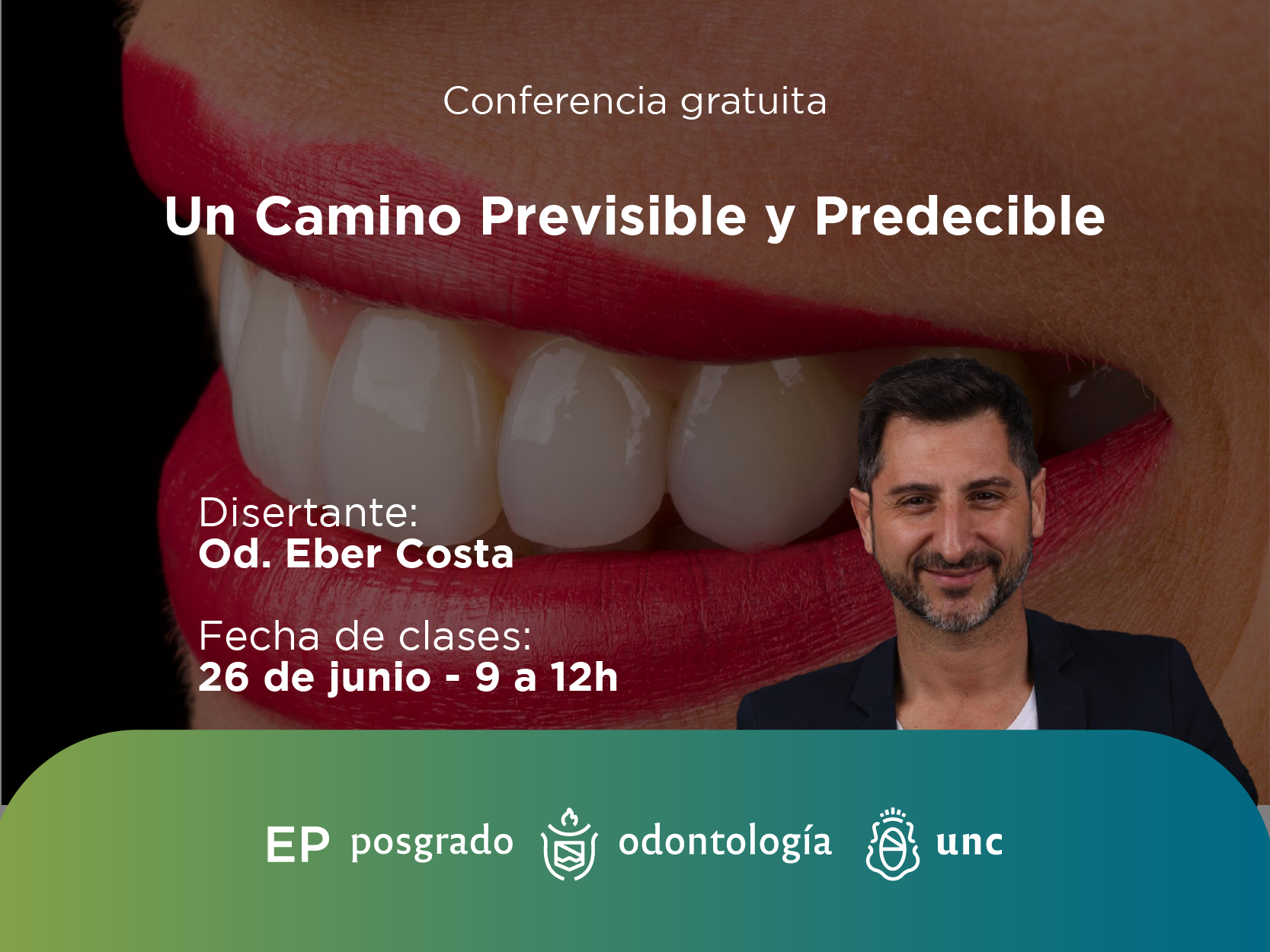 Conferencia gratuita

Un Camino Previsible y Predecible

Disertante:
Od. Eber Costa

Fecha de clases:
26 de junio - 9 a 12h

EP posgrado odontología unc